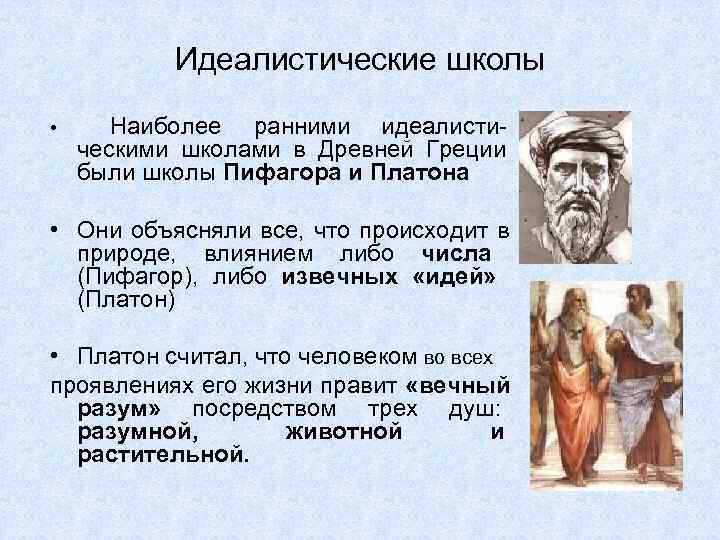 Идеалистические школы

• Наиболее ранними идеалистическими школами в Древней Греции были школы Пифагора и Платона

• Они объясняли все, что происходит в природе, влиянием либо числа (Пифагор), либо извечных «идей» (Платон)

• Платон считал, что человеком во всех проявлениях его жизни правит «вечный разум» посредством трех душ: разумной, животной и растительной.